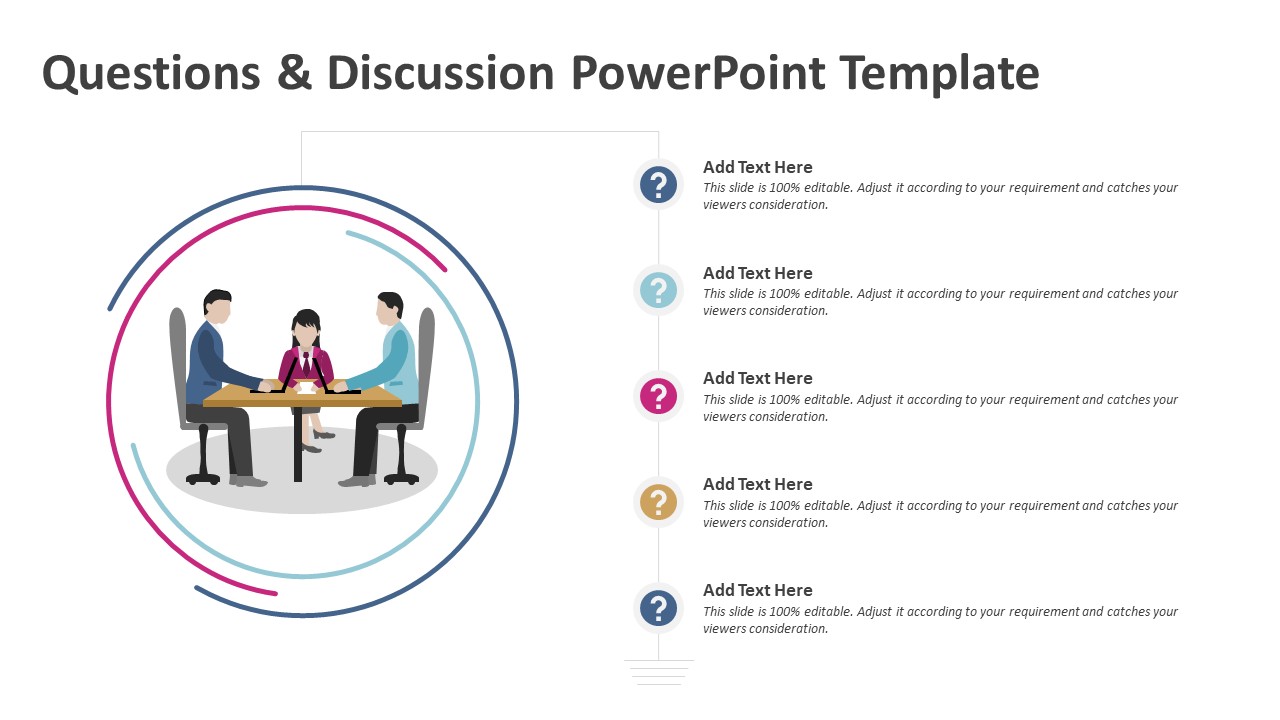 Questions & Discussion PowerPoint Template

?

Add Text Here
This slide is 100% editable. Adjust it according to your requirement and catches your viewers consideration.

?

Add Text Here
This slide is 100% editable. Adjust it according to your requirement and catches your viewers consideration.

?

Add Text Here
This slide is 100% editable. Adjust it according to your requirement and catches your viewers consideration.

?

Add Text Here
This slide is 100% editable. Adjust it according to your requirement and catches your viewers consideration.

?

Add Text Here
This slide is 100% editable. Adjust it according to your requirement and catches your viewers consideration.